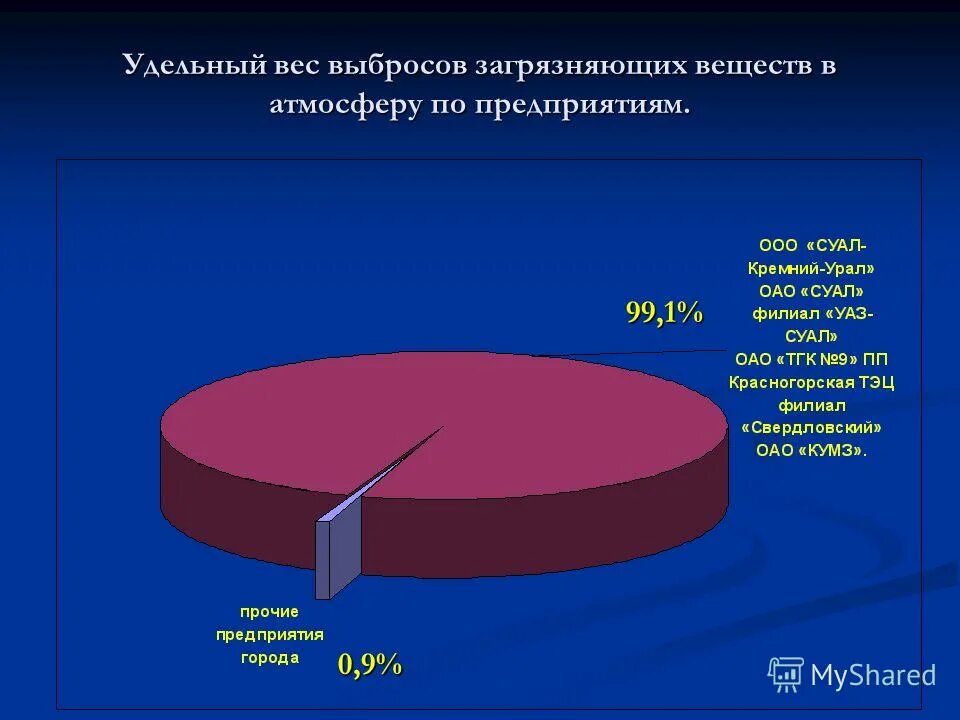 Удельный вес выбросов загрязняющих веществ в атмосферу по предприятиям.

99,1%

ООО «СУАЛ-Кремний-Урал» ОАО «СУАЛ» филиал «УАЗ-СУАЛ» ОАО «ТГК №9» ПП Красногорская ТЭЦ филиал «Свердловский» ОАО «КУМЗ».

прочие предприятия города

0,9%

MyShared